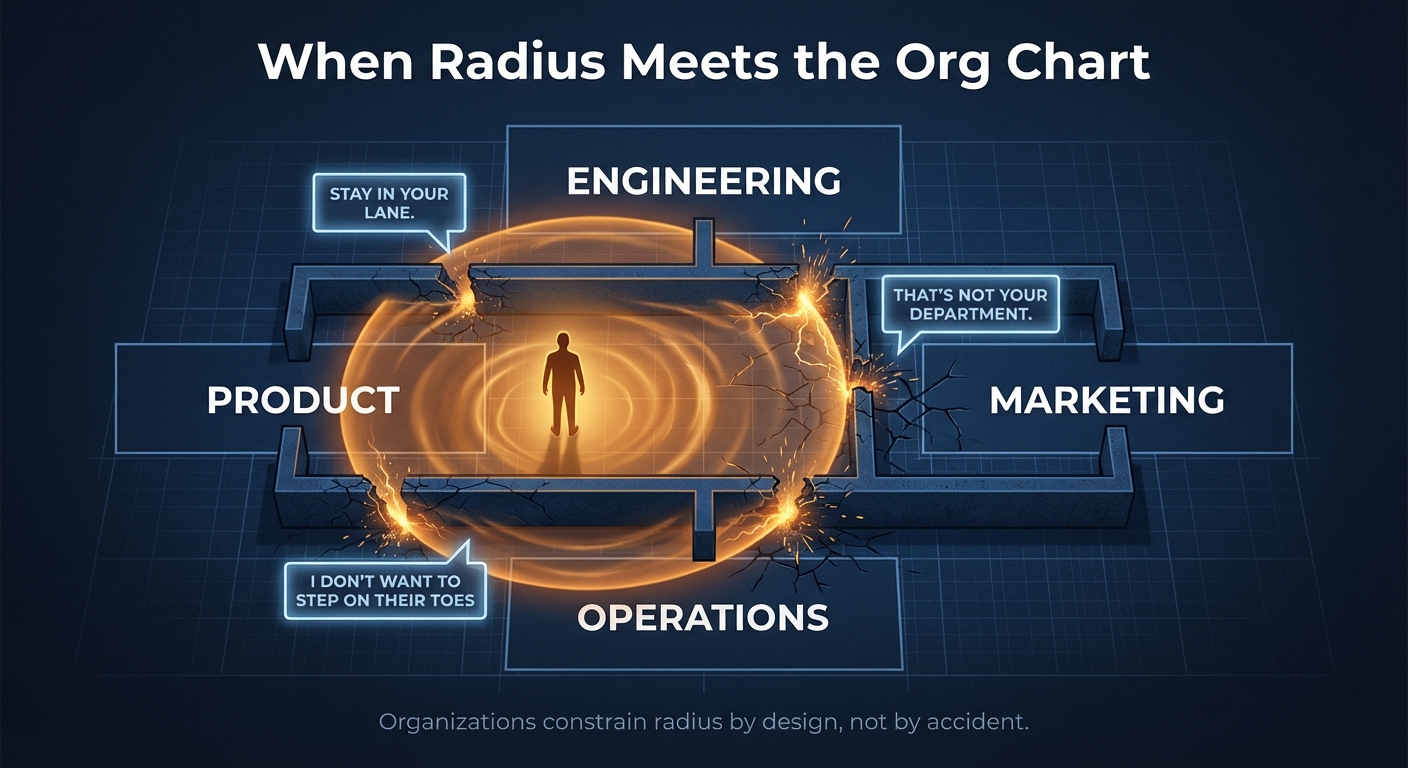 When Radius Meets the Org Chart

STAY IN YOUR LANE.

ENGINEERING

THAT'S NOT YOUR DEPARTMENT.

PRODUCT

MARKETING

I DON'T WANT TO STEP ON THEIR TOES

OPERATIONS

Organizations constrain radius by design, not by accident.